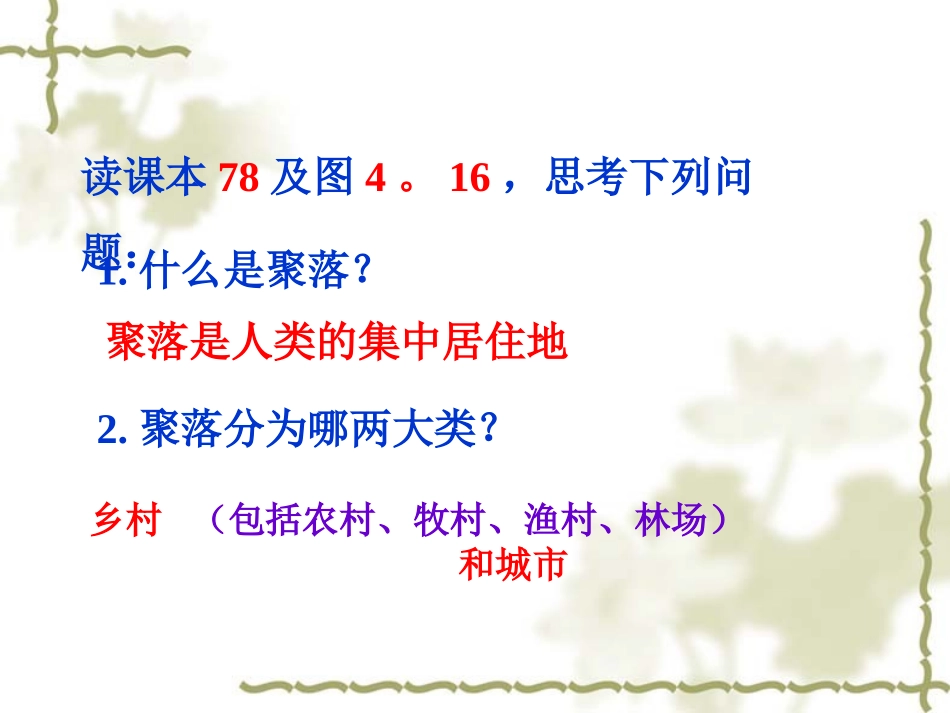 读课本 78 及图 4 。 16 ，思考下列问题：

1. 什么是聚落？

聚落是人类的集中居住地

2. 聚落分为哪两大类？

乡村 （包括农村、牧村、渔村、林场）和城市